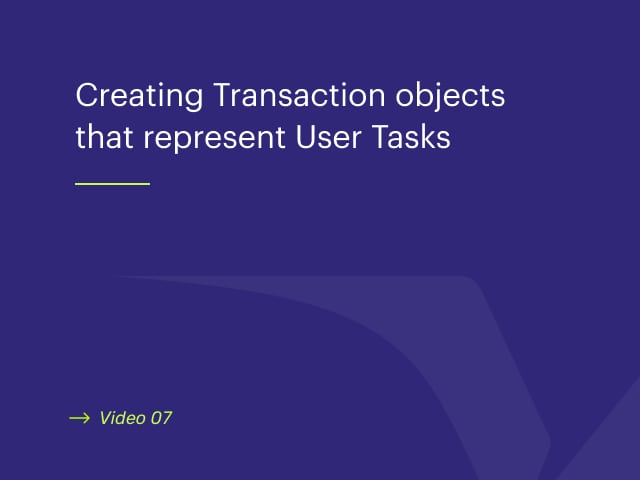 Creating Transaction objects that represent User Tasks

→ Video 07